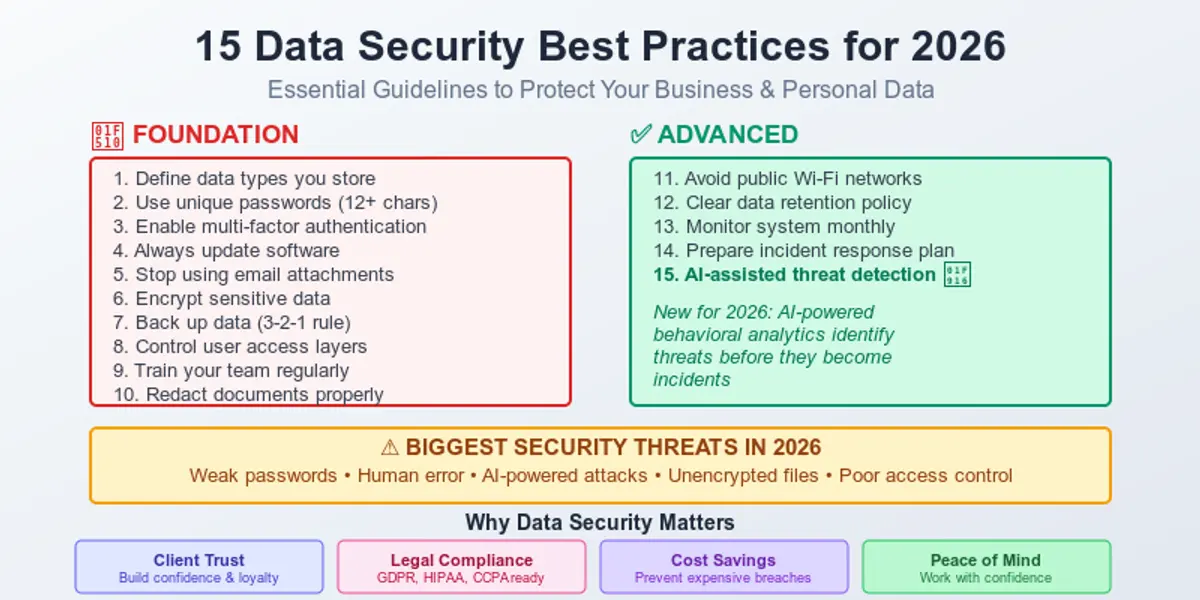 15 Data Security Best Practices for 2026

Essential Guidelines to Protect Your Business & Personal Data

FOUNDATION

1. Define data types you store
2. Use unique passwords (12+ chars)
3. Enable multi-factor authentication
4. Always update software
5. Stop using email attachments
6. Encrypt sensitive data
7. Back up data (3-2-1 rule)
8. Control user access layers
9. Train your team regularly
10. Redact documents properly

✅ ADVANCED

11. Avoid public Wi-Fi networks
12. Clear data retention policy
13. Monitor system monthly
14. Prepare incident response plan
15. AI-assisted threat detection

New for 2026: AI-powered behavioral analytics identify threats before they become incidents

⚠ BIGGEST SECURITY THREATS IN 2026

Weak passwords • Human error • AI-powered attacks • Unencrypted files • Poor access control

Why Data Security Matters

Client Trust
Build confidence & loyalty

Legal Compliance
GDPR, HIPAA, CCPA ready

Cost Savings
Prevent expensive breaches

Peace of Mind
Work with confidence